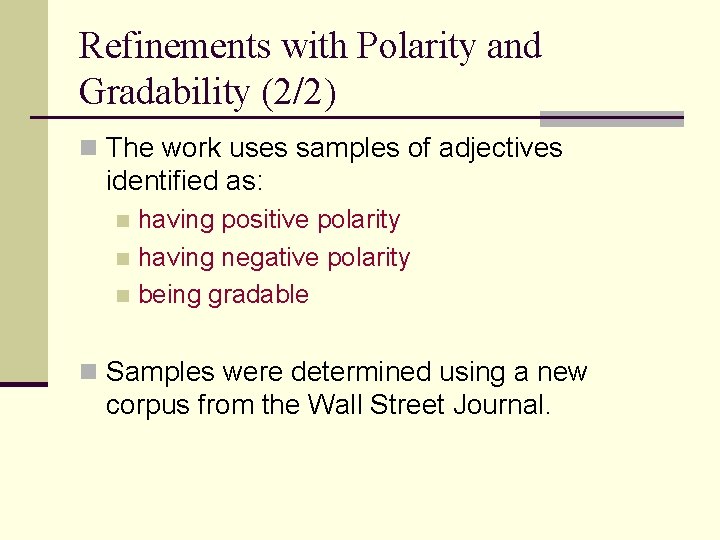 Refinements with Polarity and Gradability (2/2)

The work uses samples of adjectives identified as:

having positive polarity

having negative polarity

being gradable

Samples were determined using a new corpus from the Wall Street Journal.